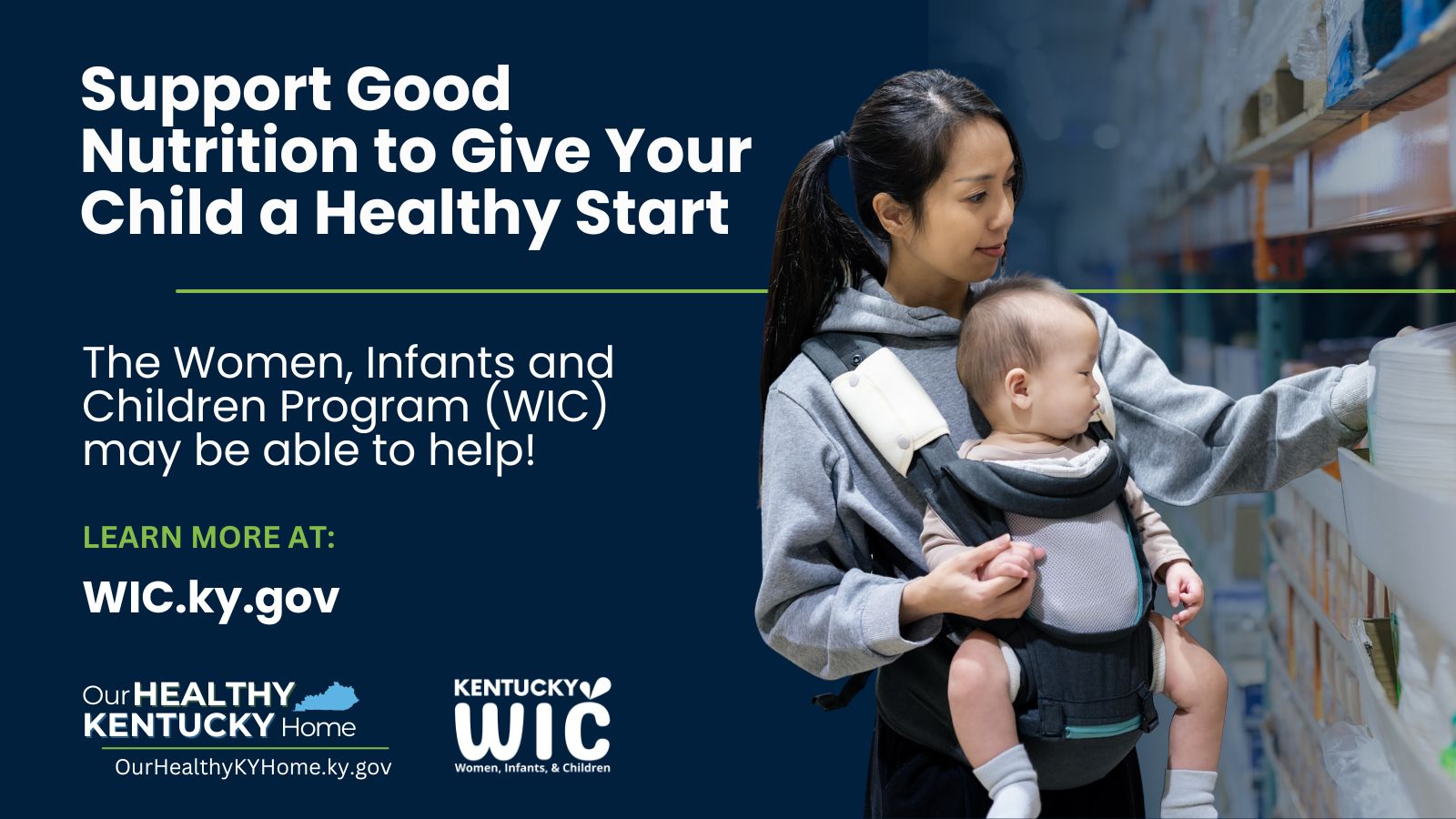 Support Good Nutrition to Give Your Child a Healthy Start

The Women, Infants and Children Program (WIC) may be able to help!

LEARN MORE AT:

WIC.ky.gov

Our HEALTHY KENTUCKY Home

OurHealthyKYHome.ky.gov

KENTUCKY WIC

Women, Infants, & Children